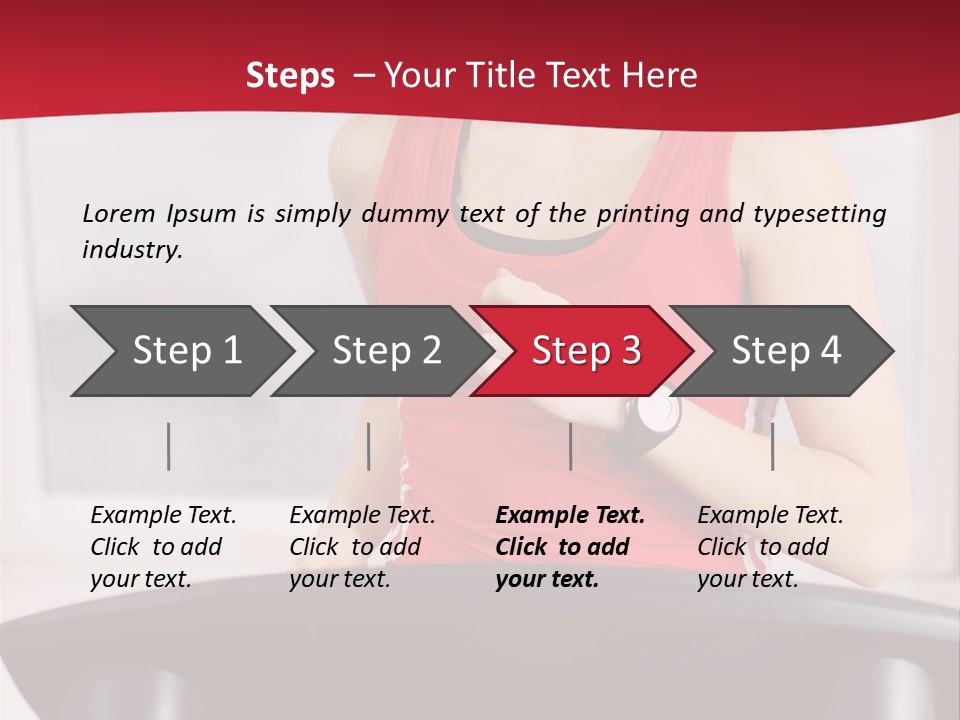 Steps – Your Title Text Here

Lorem Ipsum is simply dummy text of the printing and typesetting industry.

Step 1

Step 2

Step 3

Step 4

Example Text. Click to add your text.

Example Text. Click to add your text.

Example Text. Click to add your text.

Example Text. Click to add your text.